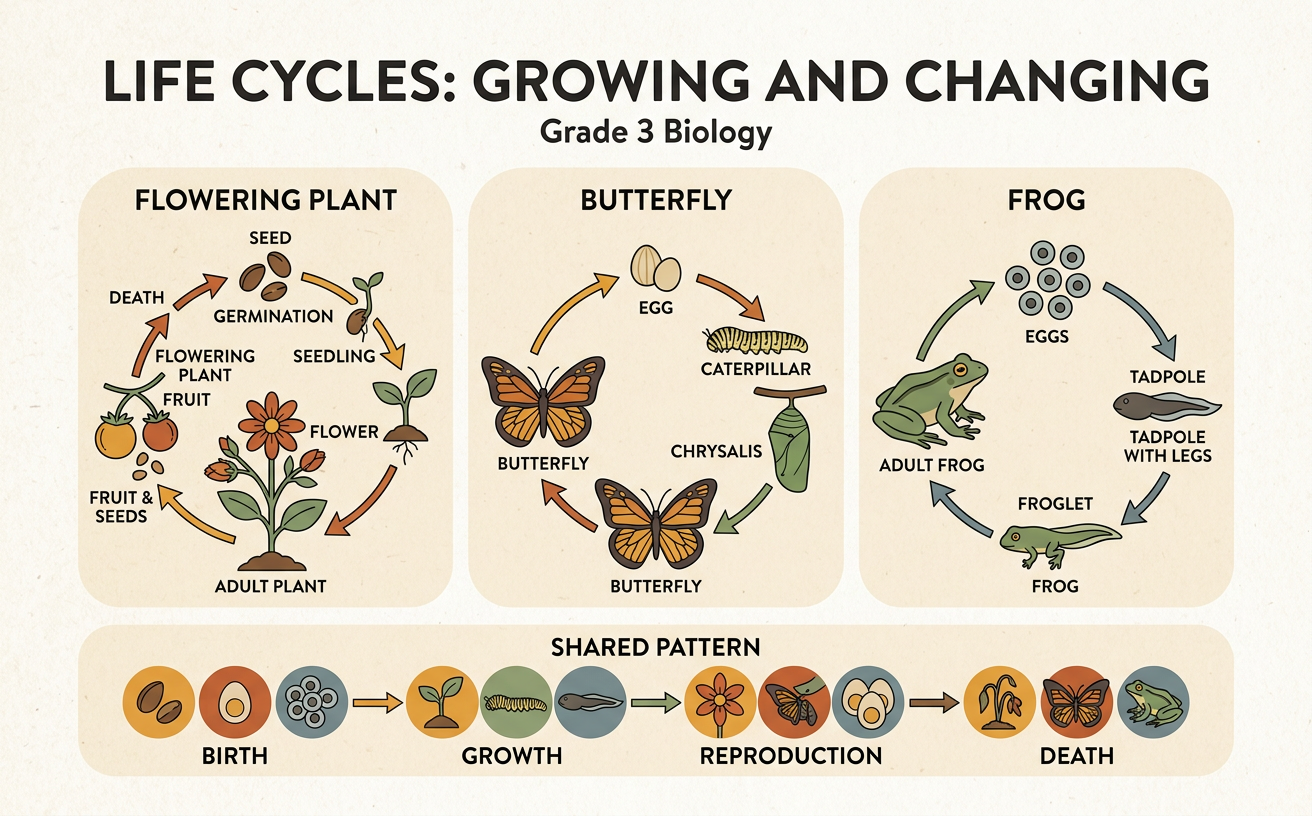 LIFE CYCLES: GROWING AND CHANGING
Grade 3 Biology

FLOWERING PLANT
SEED
GERMINATION
SEEDLING
FLOWER
ADULT PLANT
FRUIT & SEEDS
FRUIT
FLOWERING PLANT
DEATH

BUTTERFLY
EGG
CATERPILLAR
CHRYSALIS
BUTTERFLY
BUTTERFLY

FROG
EGGS
TADPOLE
TADPOLE WITH LEGS
FROGLET
FROG
ADULT FROG

SHARED PATTERN
BIRTH
GROWTH
REPRODUCTION
DEATH